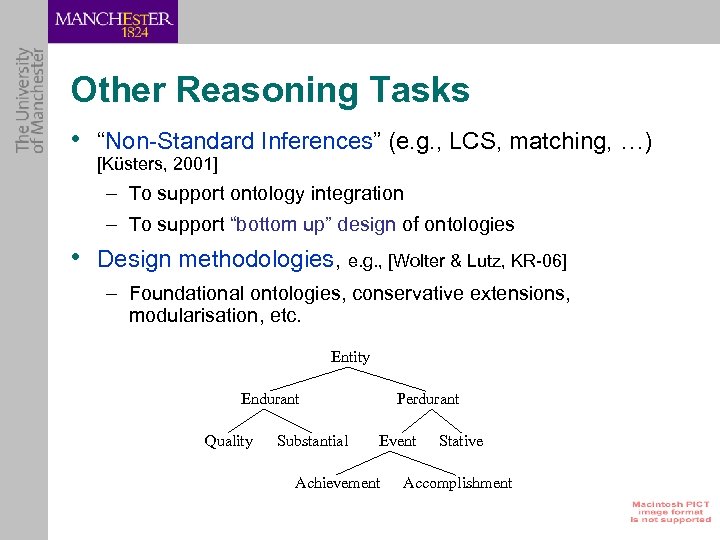 MANCHESTER
1824

The University of Manchester

Other Reasoning Tasks

• "Non-Standard Inferences" (e.g., LCS, matching, …) [Küsters, 2001]
– To support ontology integration
– To support "bottom up" design of ontologies

• Design methodologies, e.g., [Wolter & Lutz, KR-06]
– Foundational ontologies, conservative extensions, modularisation, etc.

Entity
Endurant
Perdurant
Quality
Substantial
Event
Stative
Achievement
Accomplishment

Macintosh PICT image format is not supported